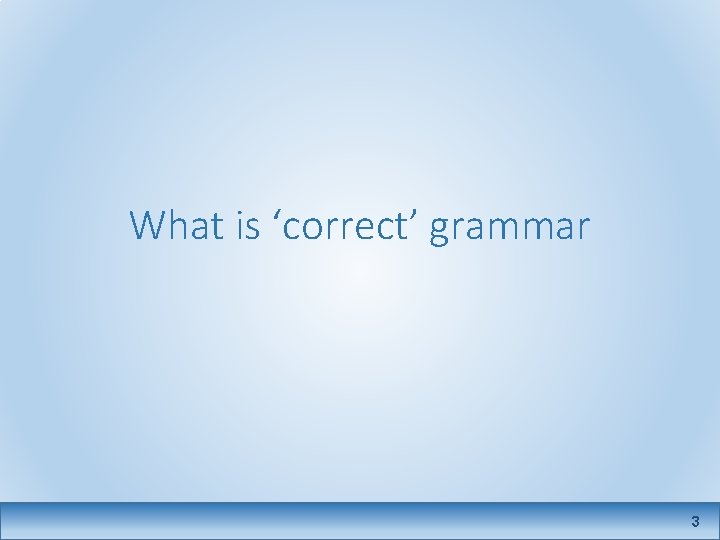 What is ‘correct’ grammar

3